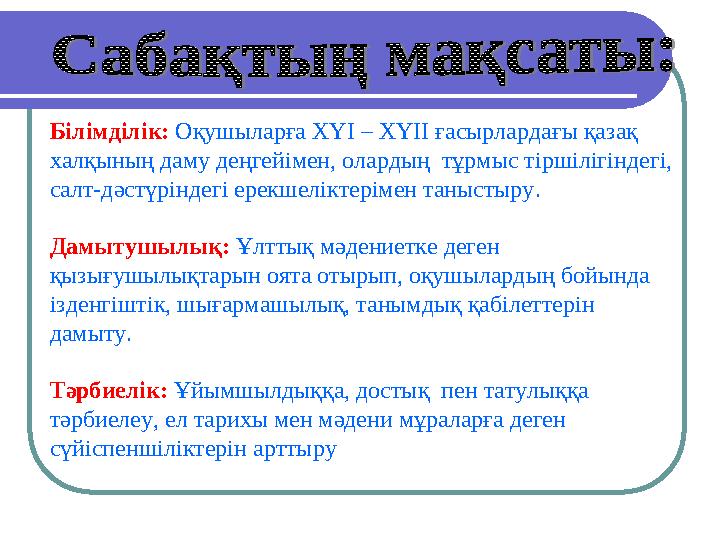 Сабақтың мақсаты:

Білімділік: Оқушыларға ХҮІ – ХҮІІ ғасырлардағы қазақ халқының даму деңгейімен, олардың тұрмыс тіршілігіндегі, салт-дәстүріндегі ерекшеліктерімен таныстыру.

Дамытушылық: Ұлттық мәдениетке деген қызығушылықтарын оята отырып, оқушылардың бойында ізденгіштік, шығармашылық, танымдық қабілеттерін дамыту.

Тәрбиелік: Ұйымшылдыққа, достық пен татулыққа тәрбиелеу, ел тарихы мен мәдени мұраларға деген сүйіспеншіліктерін арттыру